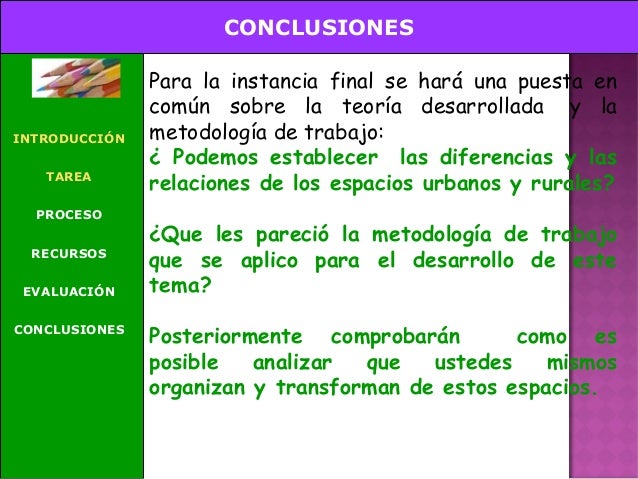 CONCLUSIONES

INTRODUCCIÓN

TAREA

PROCESO

RECURSOS

EVALUACIÓN

CONCLUSIONES

Para la instancia final se hará una puesta en común sobre la teoría desarrollada y la metodología de trabajo:

¿ Podemos establecer las diferencias y las relaciones de los espacios urbanos y rurales?

¿Que les pareció la metodología de trabajo que se aplico para el desarrollo de este tema?

Posteriormente comprobarán como es posible analizar que ustedes mismos organizan y transforman de estos espacios.